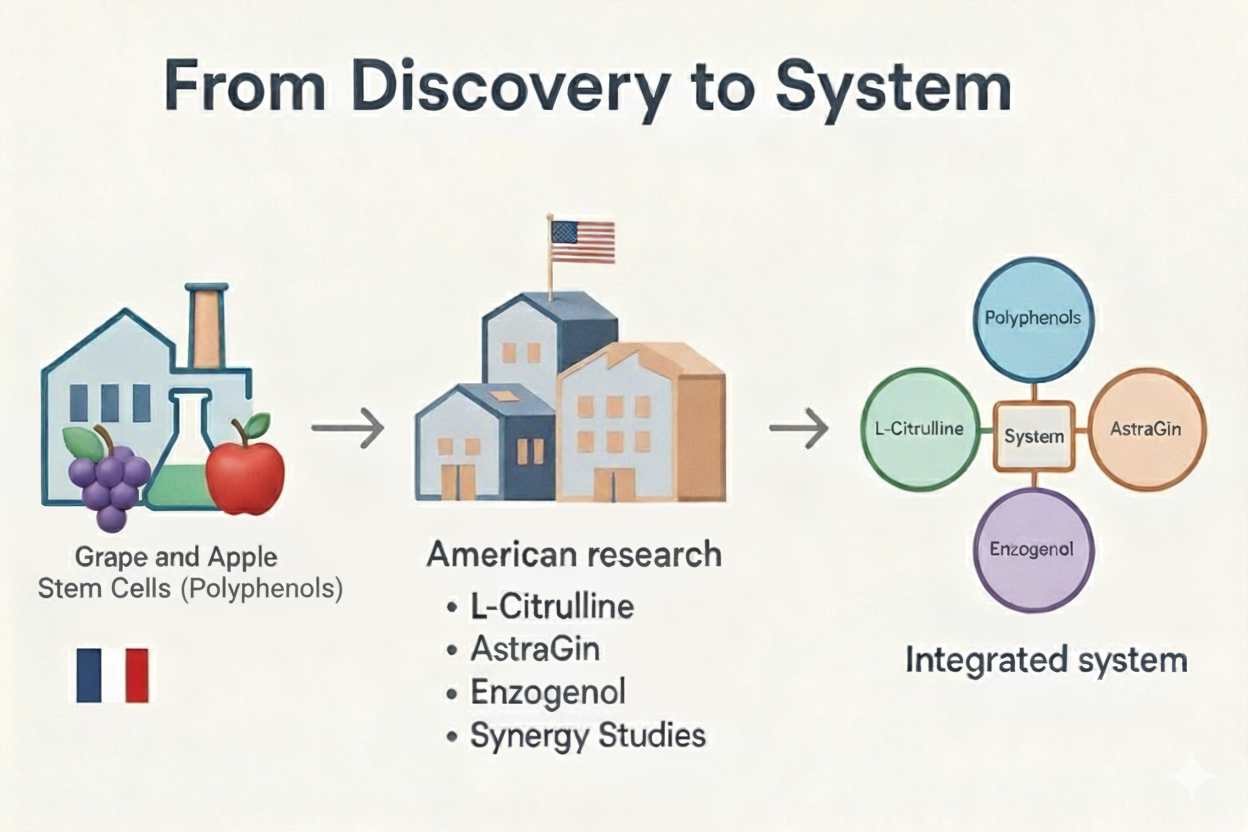 From Discovery to System

Grape and Apple Stem Cells (Polyphenols)

American research
• L-Citrulline
• AstraGin
• Enzogenol
• Synergy Studies

Polyphenols
L-Citrulline
System
AstraGin
Enzogenol

Integrated system